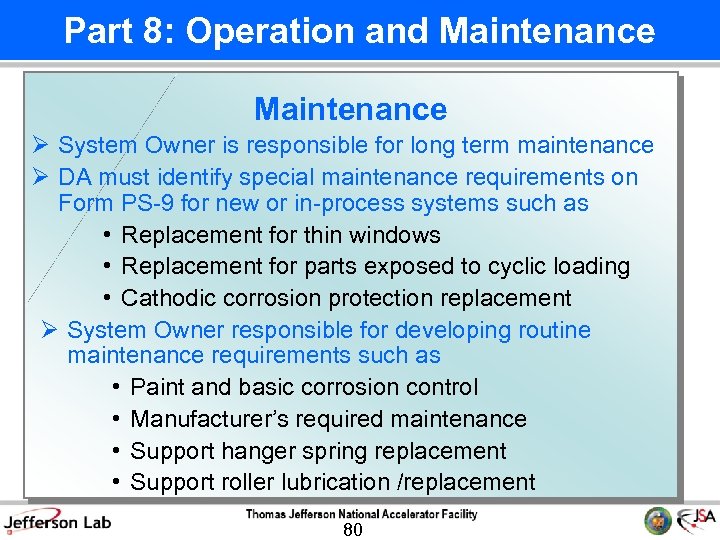 Part 8: Operation and Maintenance

Maintenance

➢ System Owner is responsible for long term maintenance

➢ DA must identify special maintenance requirements on Form PS-9 for new or in-process systems such as

• Replacement for thin windows
• Replacement for parts exposed to cyclic loading
• Cathodic corrosion protection replacement

➢ System Owner responsible for developing routine maintenance requirements such as

• Paint and basic corrosion control
• Manufacturer's required maintenance
• Support hanger spring replacement
• Support roller lubrication /replacement

Jefferson Lab

Thomas Jefferson National Accelerator Facility

80

JSA